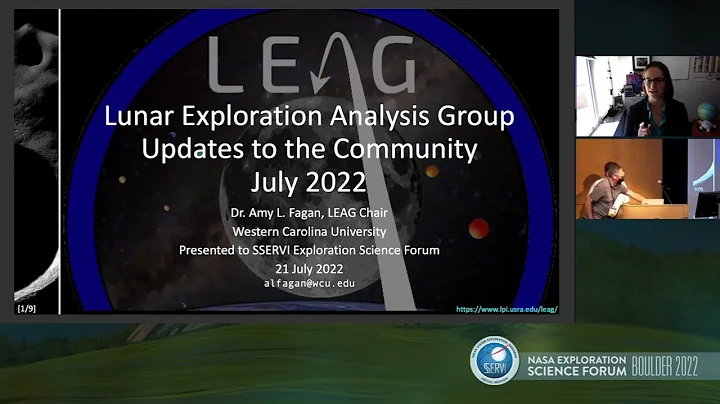 LEAG

Lunar Exploration Analysis Group
Updates to the Community
July 2022

Dr. Amy L. Fagan, LEAG Chair
Western Carolina University
Presented to SSERVI Exploration Science Forum
21 July 2022
alfagan@wcu.edu

[1/9]

https://www.lpi.usra.edu/leag/

SSERVI

NASA EXPLORATION SCIENCE FORUM BOULDER 2022